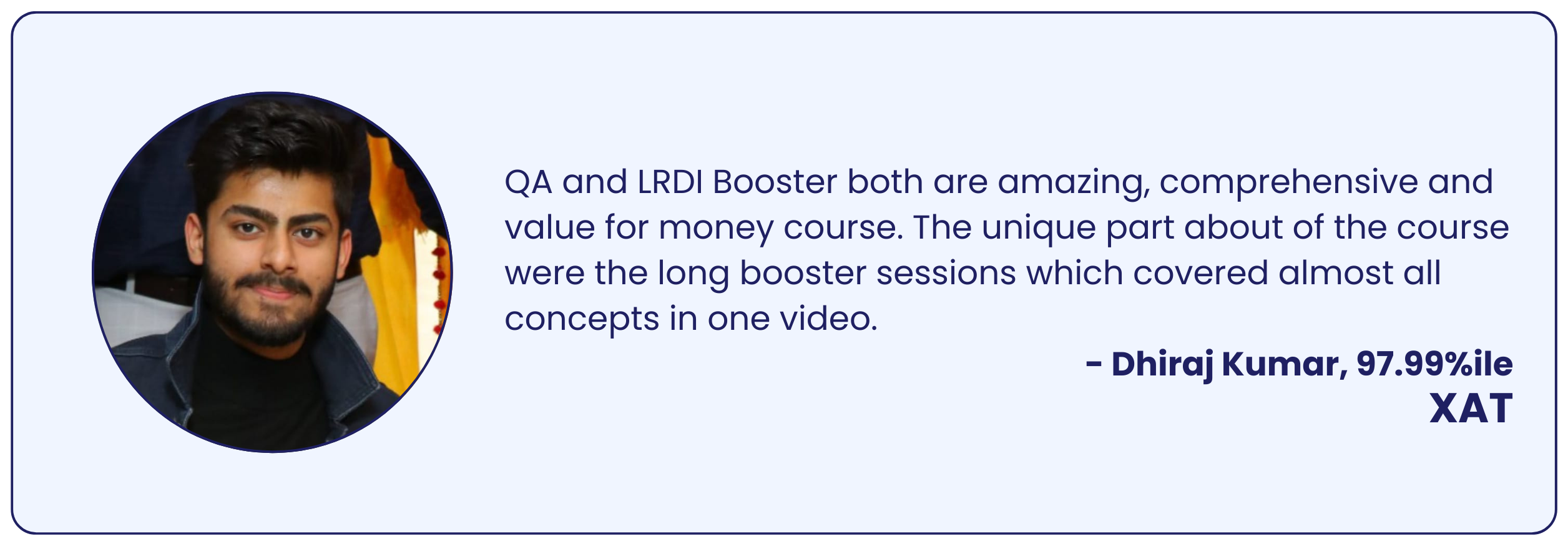 QA and LRDI Booster both are amazing, comprehensive and value for money course. The unique part about of the course were the long booster sessions which covered almost all concepts in one video.

- Dhiraj Kumar, 97.99%ile XAT